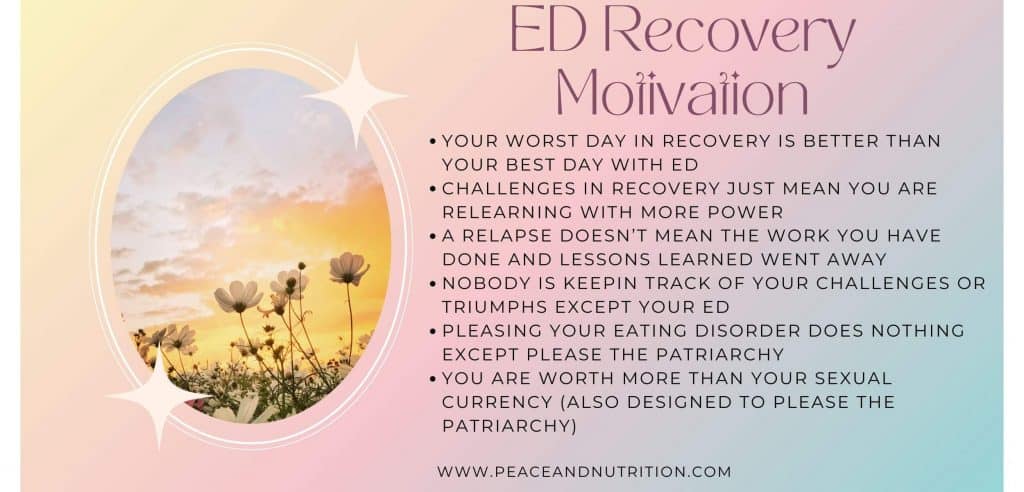 ED Recovery Motivation

• YOUR WORST DAY IN RECOVERY IS BETTER THAN YOUR BEST DAY WITH ED
• CHALLENGES IN RECOVERY JUST MEAN YOU ARE RELEARNING WITH MORE POWER
• A RELAPSE DOESN'T MEAN THE WORK YOU HAVE DONE AND LESSONS LEARNED WENT AWAY
• NOBODY IS KEEPIN TRACK OF YOUR CHALLENGES OR TRIUMPHS EXCEPT YOUR ED
• PLEASING YOUR EATING DISORDER DOES NOTHING EXCEPT PLEASE THE PATRIARCHY
• YOU ARE WORTH MORE THAN YOUR SEXUAL CURRENCY (ALSO DESIGNED TO PLEASE THE PATRIARCHY)

WWW.PEACEANDNUTRITION.COM